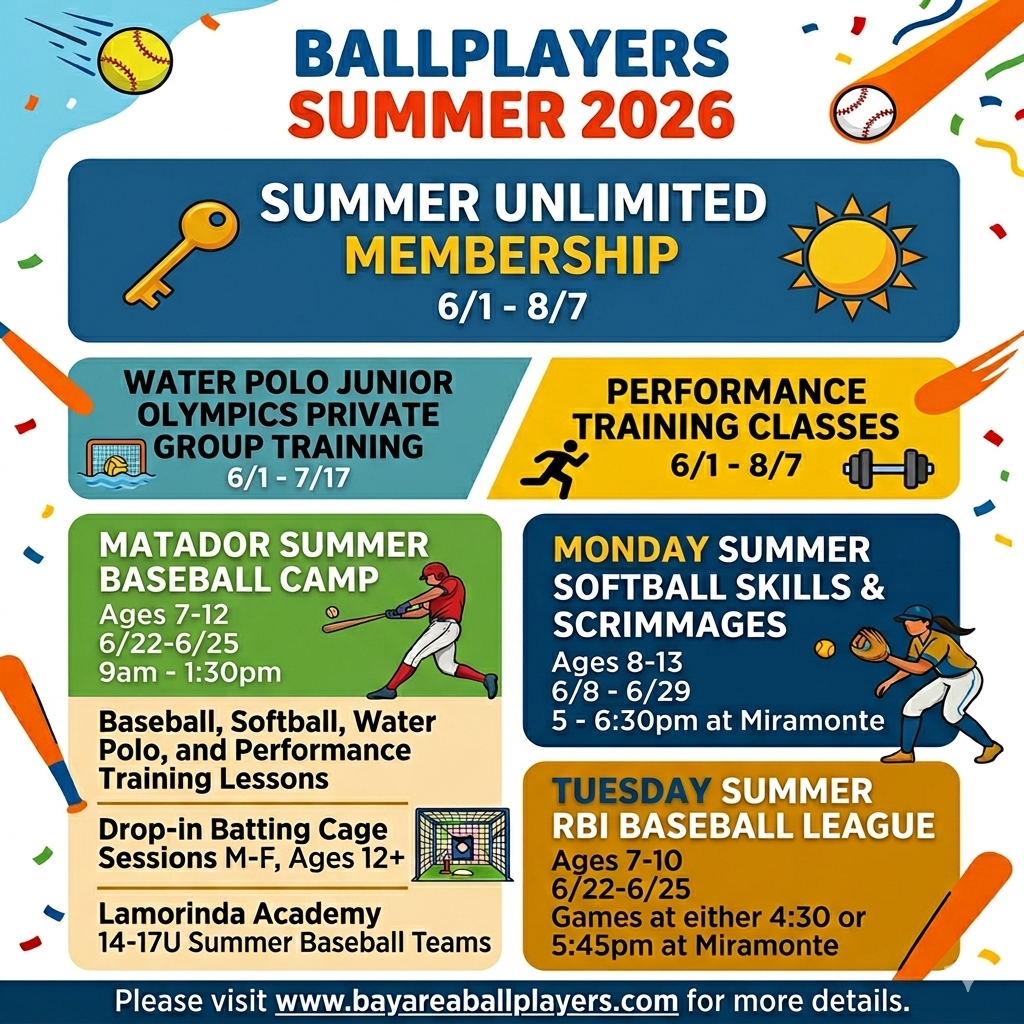 BALLPLAYERS
SUMMER 2026

SUMMER UNLIMITED
MEMBERSHIP
6/1 - 8/7

WATER POLO JUNIOR OLYMPICS PRIVATE GROUP TRAINING
6/1 - 7/17

PERFORMANCE TRAINING CLASSES
6/1 - 8/7

MATADOR SUMMER BASEBALL CAMP
Ages 7-12
6/22-6/25
9am - 1:30pm

Baseball, Softball, Water Polo, and Performance Training Lessons

Drop-in Batting Cage Sessions M-F, Ages 12+

Lamorinda Academy
14-17U Summer Baseball Teams

MONDAY SUMMER SOFTBALL SKILLS & SCRIMMAGES
Ages 8-13
6/8 - 6/29
5 - 6:30pm at Miramonte

TUESDAY SUMMER RBI BASEBALL LEAGUE
Ages 7-10
6/22-6/25
Games at either 4:30 or 5:45pm at Miramonte

Please visit www.bayareaballplayers.com for more details.